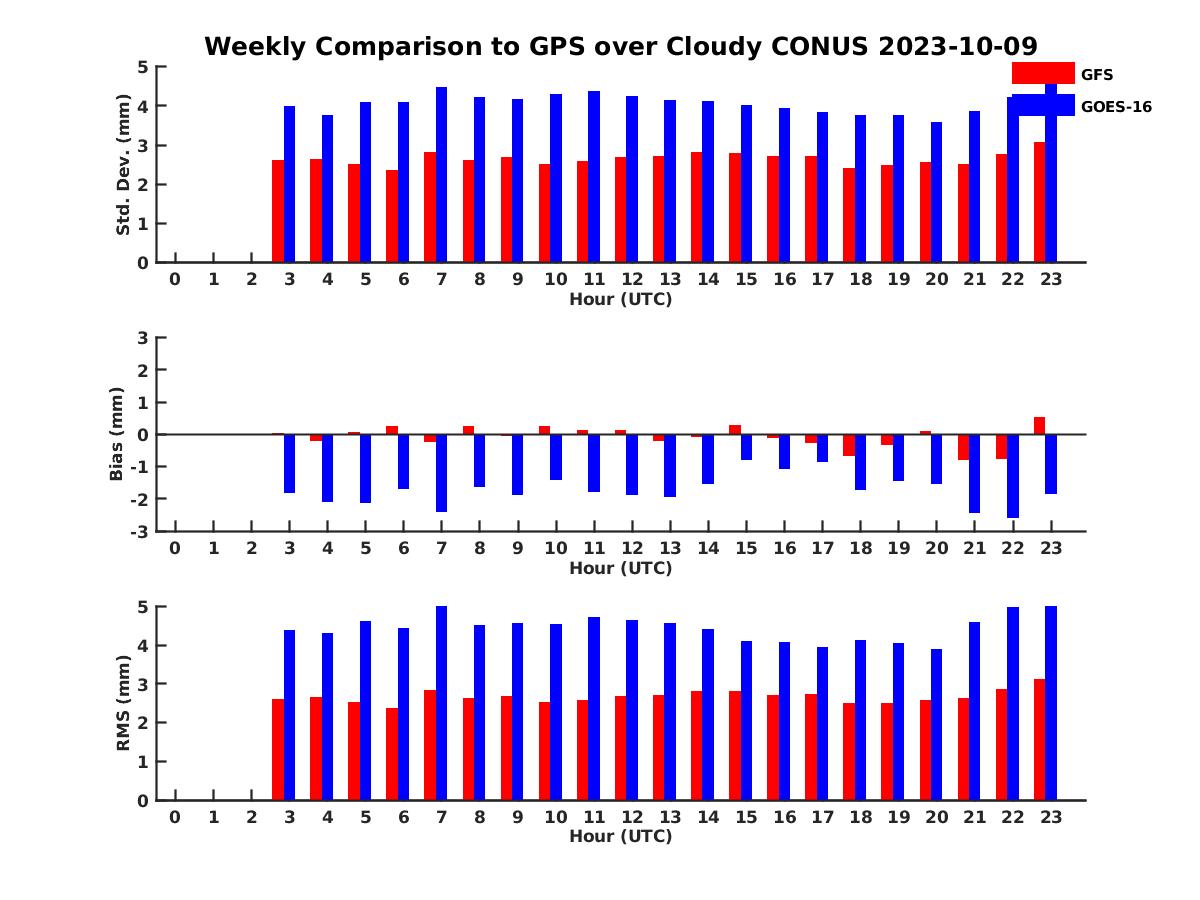 Weekly Comparison to GPS over Cloudy CONUS 2023-10-09

GFS
GOES-16

Std. Dev. (mm)
5
4
3
2
1
0
0 1 2 3 4 5 6 7 8 9 10 11 12 13 14 15 16 17 18 19 20 21 22 23
Hour (UTC)

Bias (mm)
3
2
1
0
-1
-2
-3
0 1 2 3 4 5 6 7 8 9 10 11 12 13 14 15 16 17 18 19 20 21 22 23
Hour (UTC)

RMS (mm)
5
4
3
2
1
0
0 1 2 3 4 5 6 7 8 9 10 11 12 13 14 15 16 17 18 19 20 21 22 23
Hour (UTC)